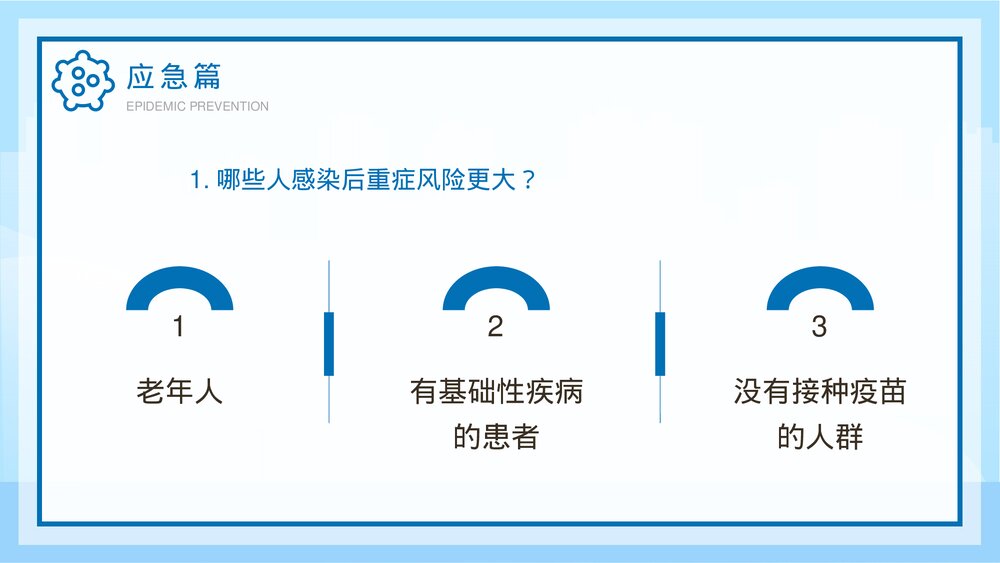 应急篇
EPIDEMIC PREVENTION

1. 哪些人感染后重症风险更大？

1
老年人

2
有基础性疾病的患者

3
没有接种疫苗的人群